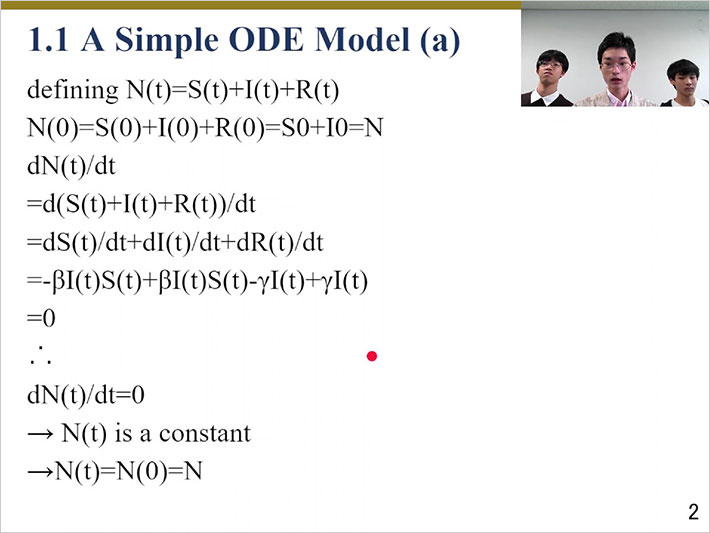 1.1 A Simple ODE Model (a)

defining N(t)=S(t)+I(t)+R(t)

N(0)=S(0)+I(0)+R(0)=S0+I0=N

dN(t)/dt

=d(S(t)+I(t)+R(t))/dt

=dS(t)/dt+dI(t)/dt+dR(t)/dt

=-βI(t)S(t)+βI(t)S(t)-γI(t)+γI(t)

=0

∴

dN(t)/dt=0

→ N(t) is a constant

→N(t)=N(0)=N

2